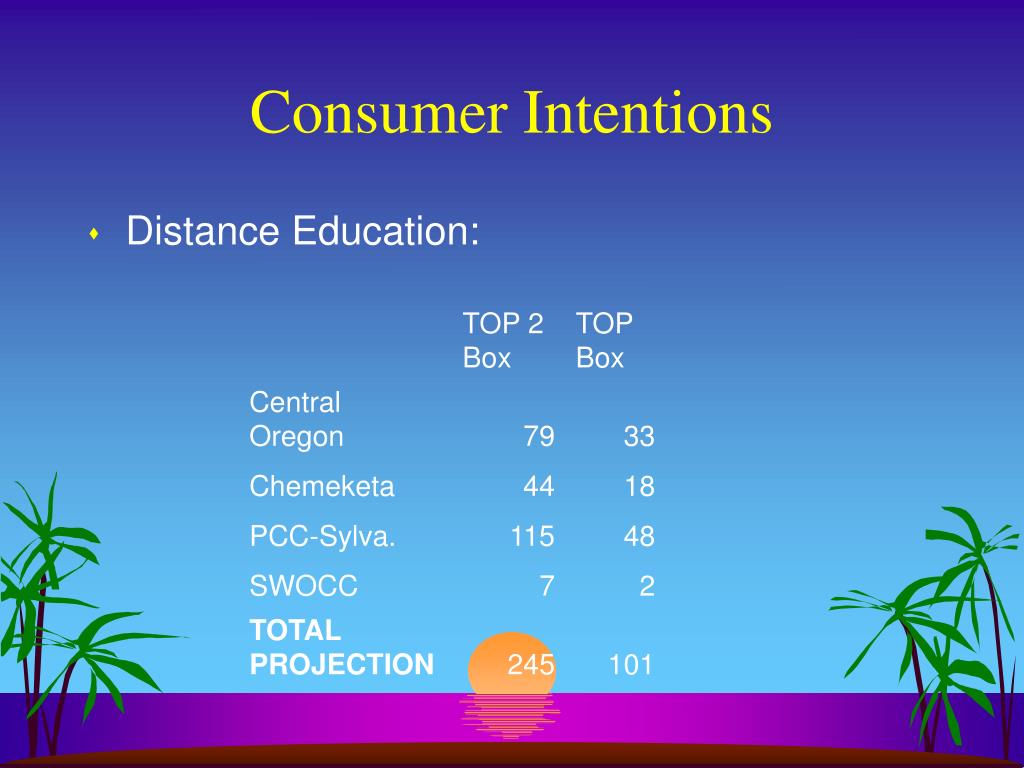 Consumer Intentions

Distance Education:

| | TOP 2 Box | TOP Box |
|---|---|---|
| Central Oregon | 79 | 33 |
| Chemeketa | 44 | 18 |
| PCC-Sylva. | 115 | 48 |
| SWOCC | 7 | 2 |
| **TOTAL PROJECTION** | 245 | 101 |